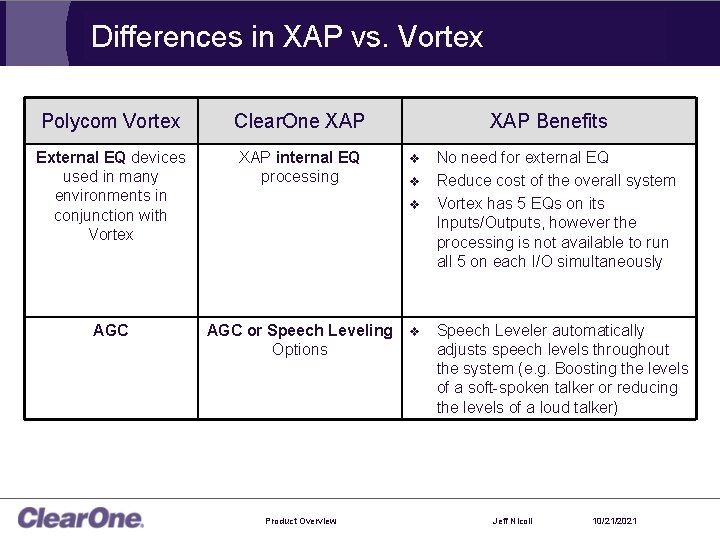 Differences in XAP vs. Vortex

| Polycom Vortex | ClearOne XAP | XAP Benefits |
|---|---|---|
| External EQ devices used in many environments in conjunction with Vortex | XAP internal EQ processing | ❖ No need for external EQ ❖ Reduce cost of the overall system ❖ Vortex has 5 EQs on its Inputs/Outputs, however the processing is not available to run all 5 on each I/O simultaneously |
| AGC | AGC or Speech Leveling Options | ❖ Speech Leveler automatically adjusts speech levels throughout the system (e.g. Boosting the levels of a soft-spoken talker or reducing the levels of a loud talker) |

ClearOne.

Product Overview

Jeff Nicoll

10/21/2021